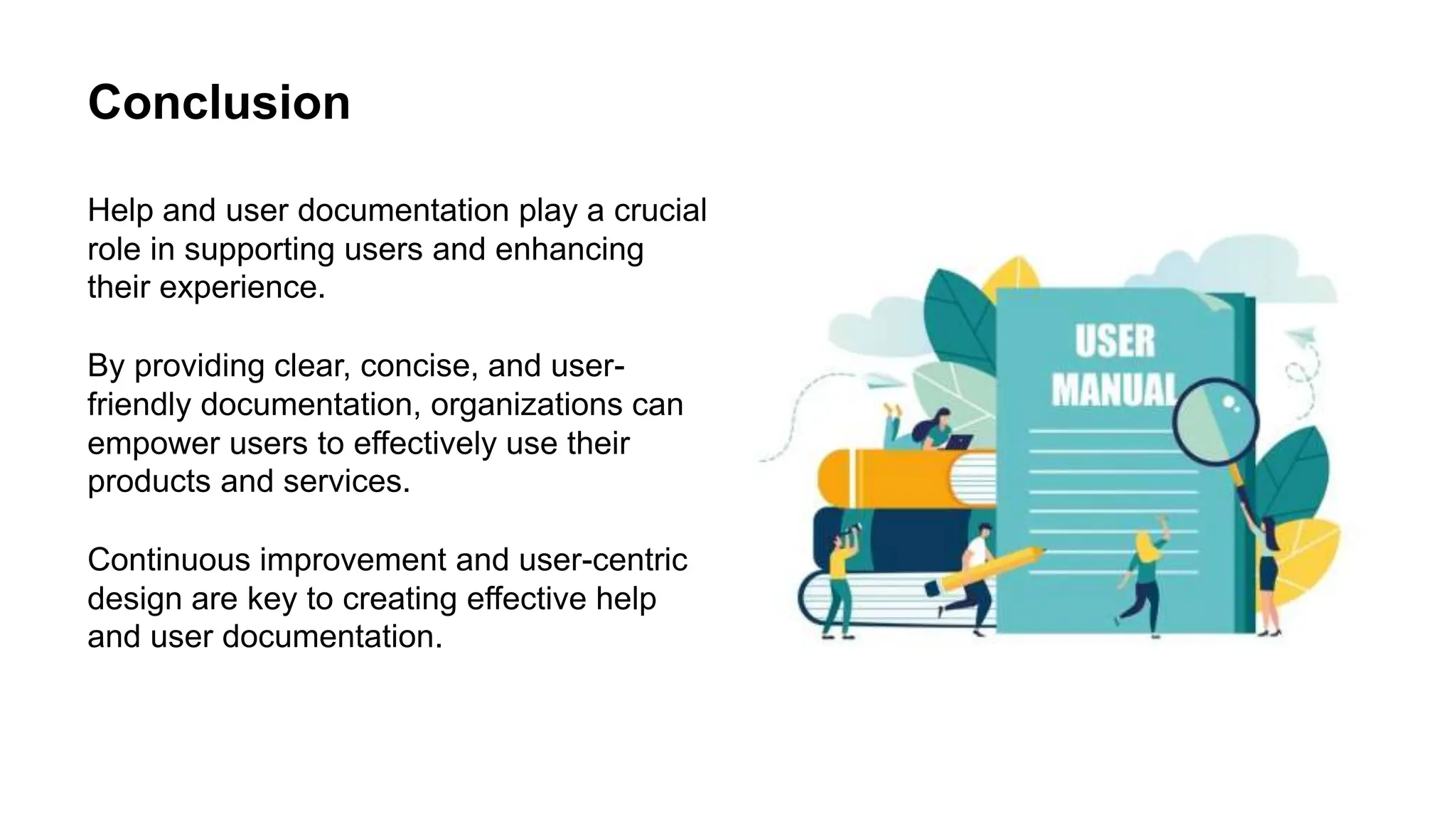 Conclusion

Help and user documentation play a crucial role in supporting users and enhancing their experience.

By providing clear, concise, and user-friendly documentation, organizations can empower users to effectively use their products and services.

Continuous improvement and user-centric design are key to creating effective help and user documentation.

USER MANUAL